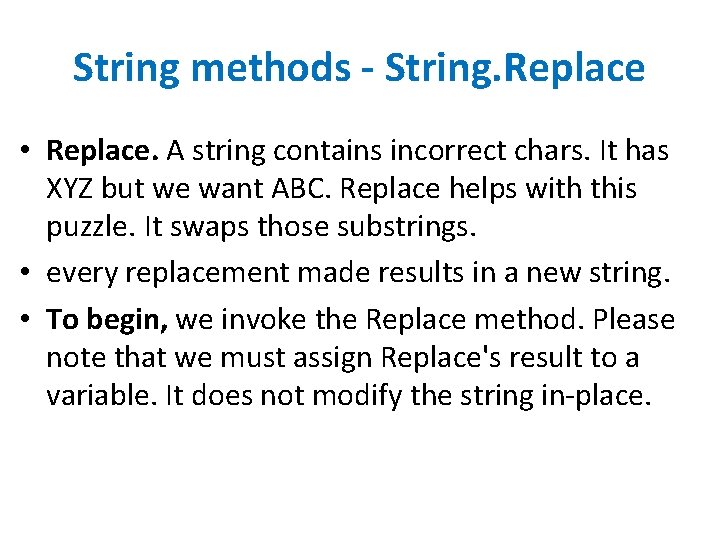 String methods - String.Replace

• Replace. A string contains incorrect chars. It has XYZ but we want ABC. Replace helps with this puzzle. It swaps those substrings.
• every replacement made results in a new string.
• To begin, we invoke the Replace method. Please note that we must assign Replace's result to a variable. It does not modify the string in-place.